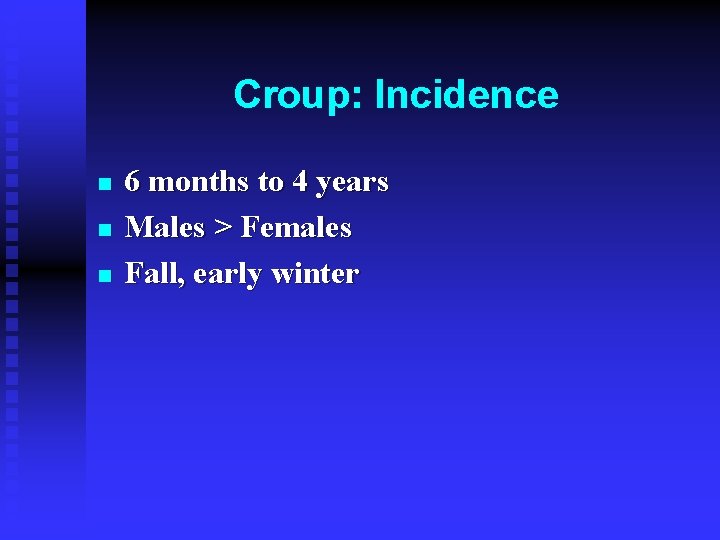 Croup: Incidence

- 6 months to 4 years
- Males > Females
- Fall, early winter